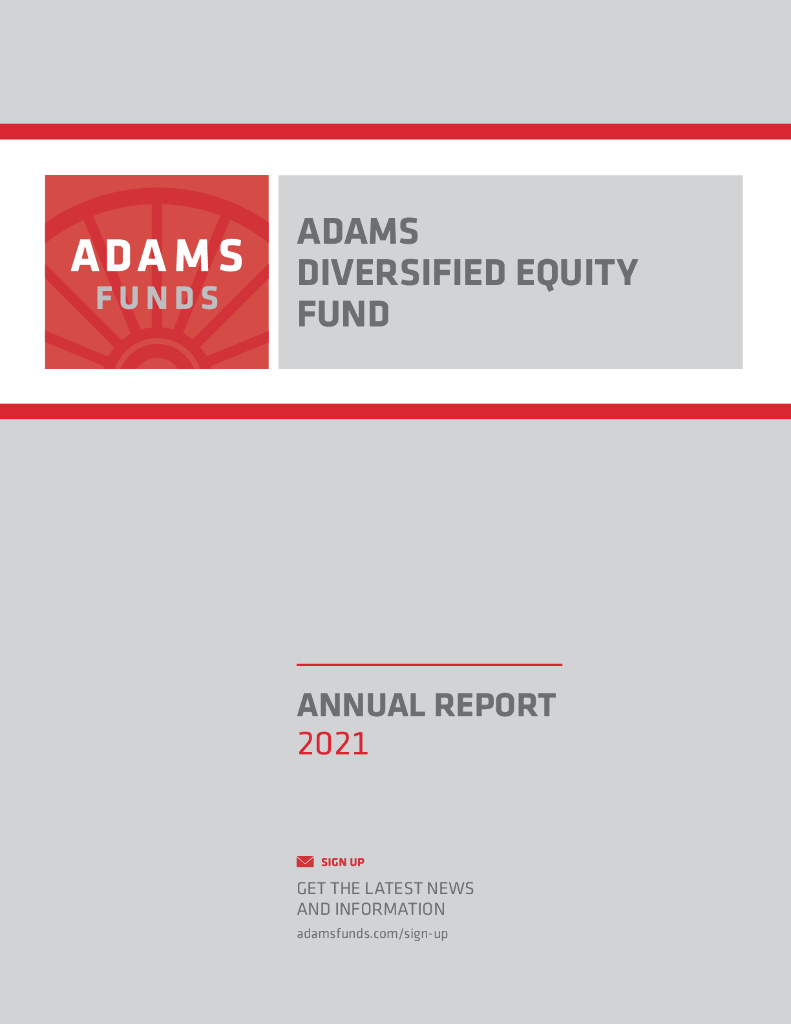 ADAMS
FUNDS

ADAMS
DIVERSIFIED EQUITY
FUND

ANNUAL REPORT
2021

SIGN UP

GET THE LATEST NEWS
AND INFORMATION

adamsfunds.com/sign-up